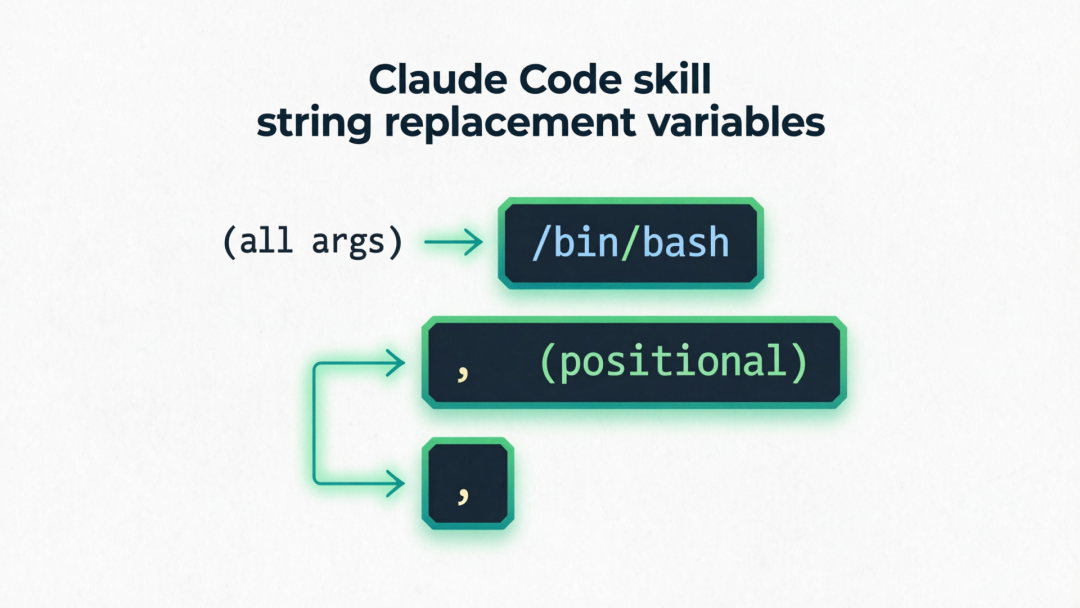 Claude Code skill
string replacement variables

(all args) → /bin/bash

, (positional)

,